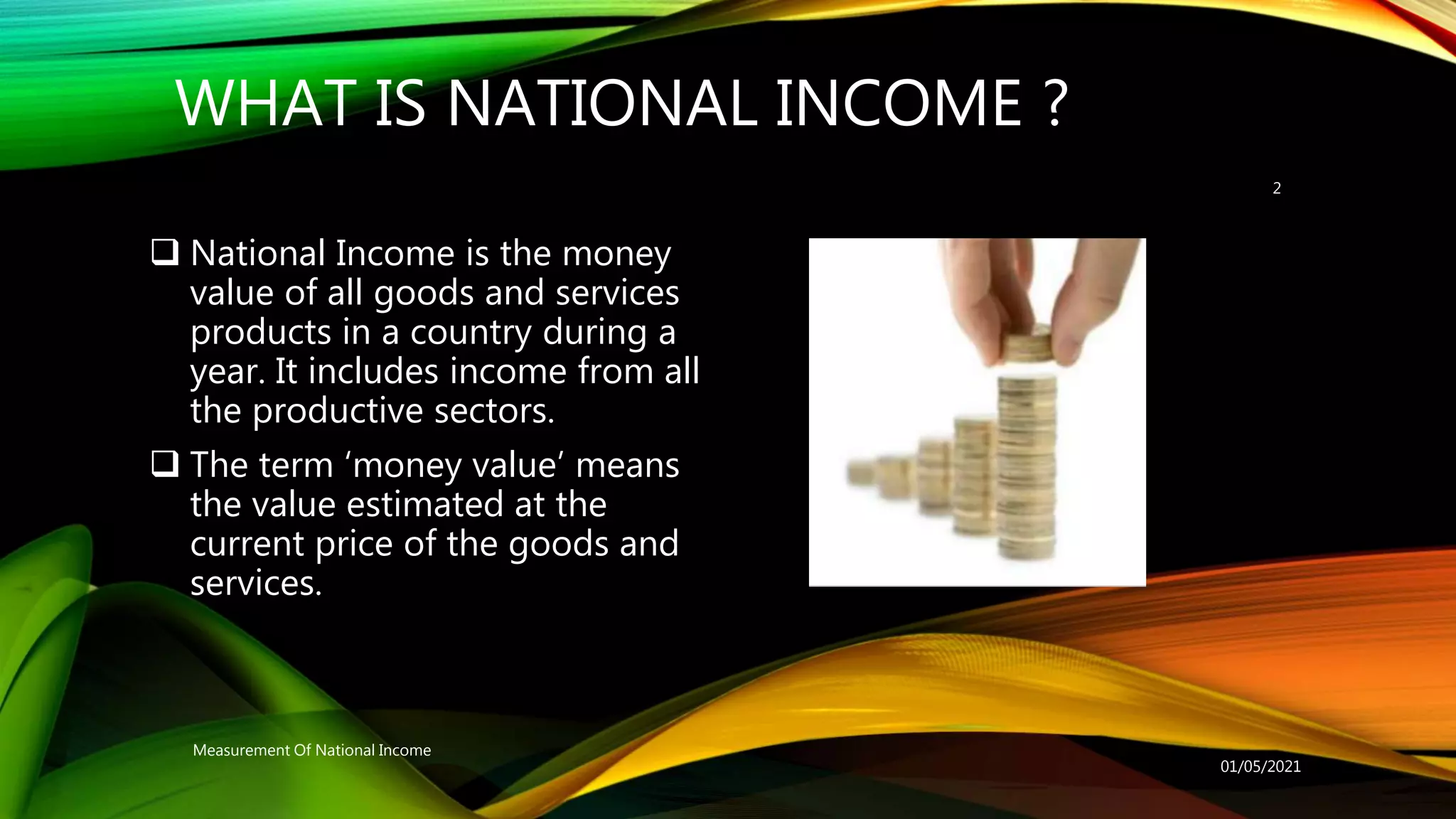 WHAT IS NATIONAL INCOME ?

2

❑ National Income is the money value of all goods and services products in a country during a year. It includes income from all the productive sectors.

❑ The term ‘money value’ means the value estimated at the current price of the goods and services.

Measurement Of National Income

01/05/2021